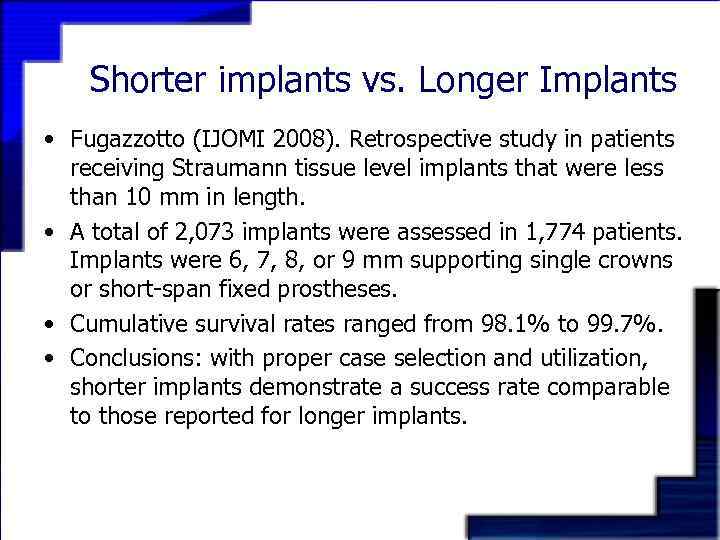 Shorter implants vs. Longer Implants

• Fugazzotto (IJOMI 2008). Retrospective study in patients receiving Straumann tissue level implants that were less than 10 mm in length.

• A total of 2,073 implants were assessed in 1,774 patients. Implants were 6, 7, 8, or 9 mm supporting single crowns or short-span fixed prostheses.

• Cumulative survival rates ranged from 98.1% to 99.7%.

• Conclusions: with proper case selection and utilization, shorter implants demonstrate a success rate comparable to those reported for longer implants.